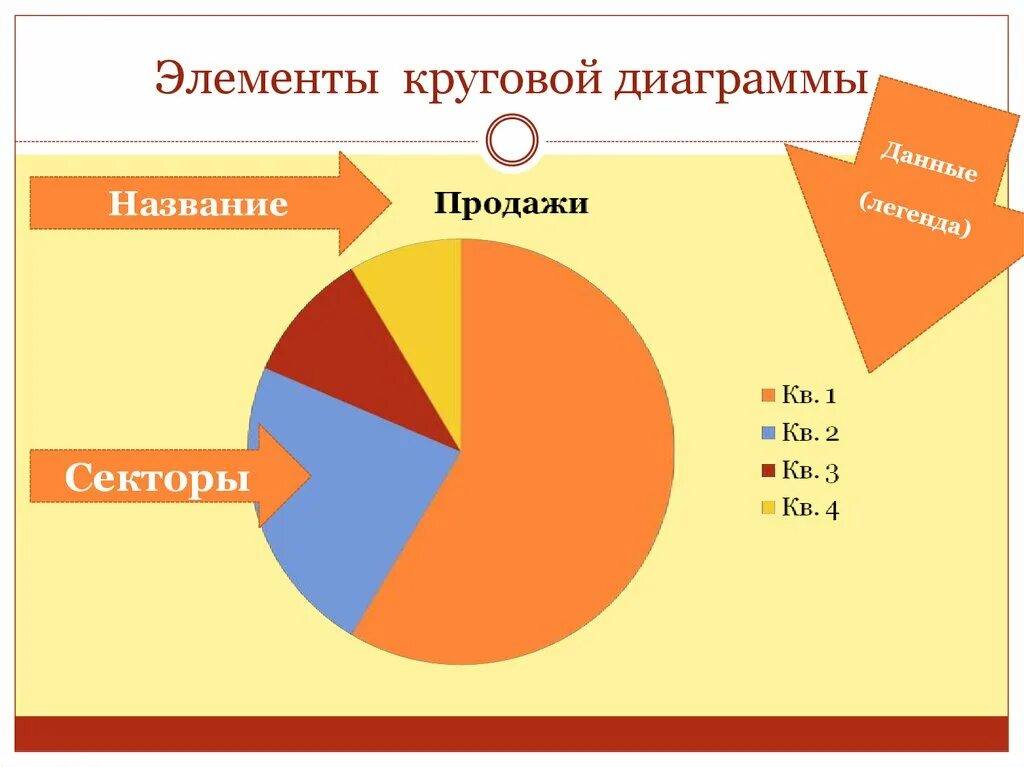 Элементы круговой диаграммы

Название

Продажи

Данные (легенда)

Секторы

Кв. 1
Кв. 2
Кв. 3
Кв. 4